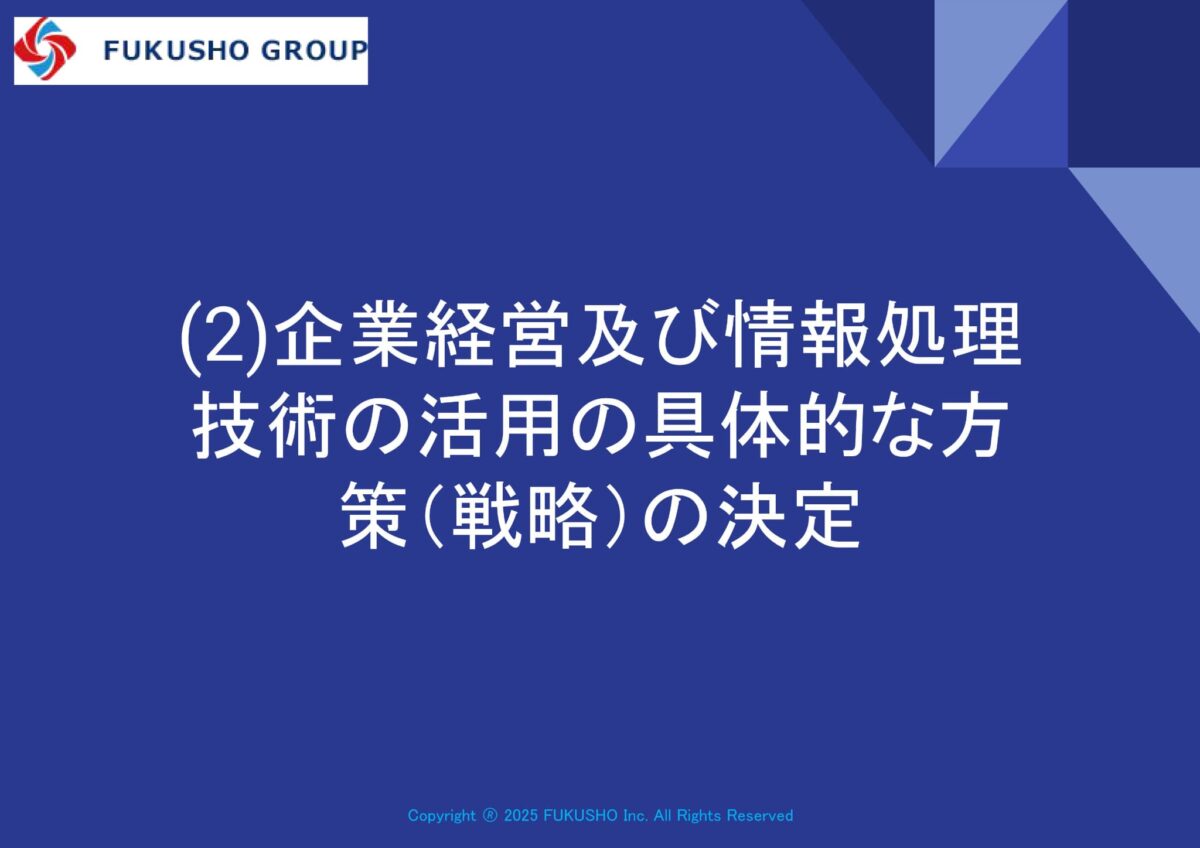 FUKUSHO GROUP

(2)企業経営及び情報処理技術の活用の具体的な方策（戦略）の決定

Copyright ® 2025 FUKUSHO Inc. All Rights Reserved